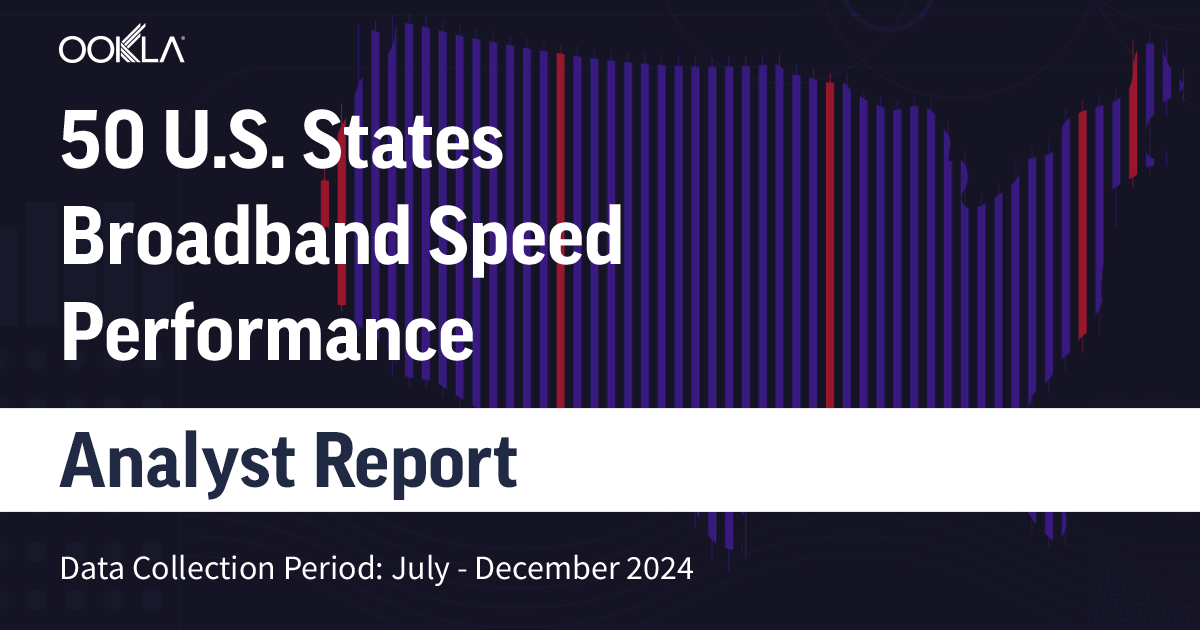 OOKLA

50 U.S. States Broadband Speed Performance

Analyst Report

Data Collection Period: July - December 2024